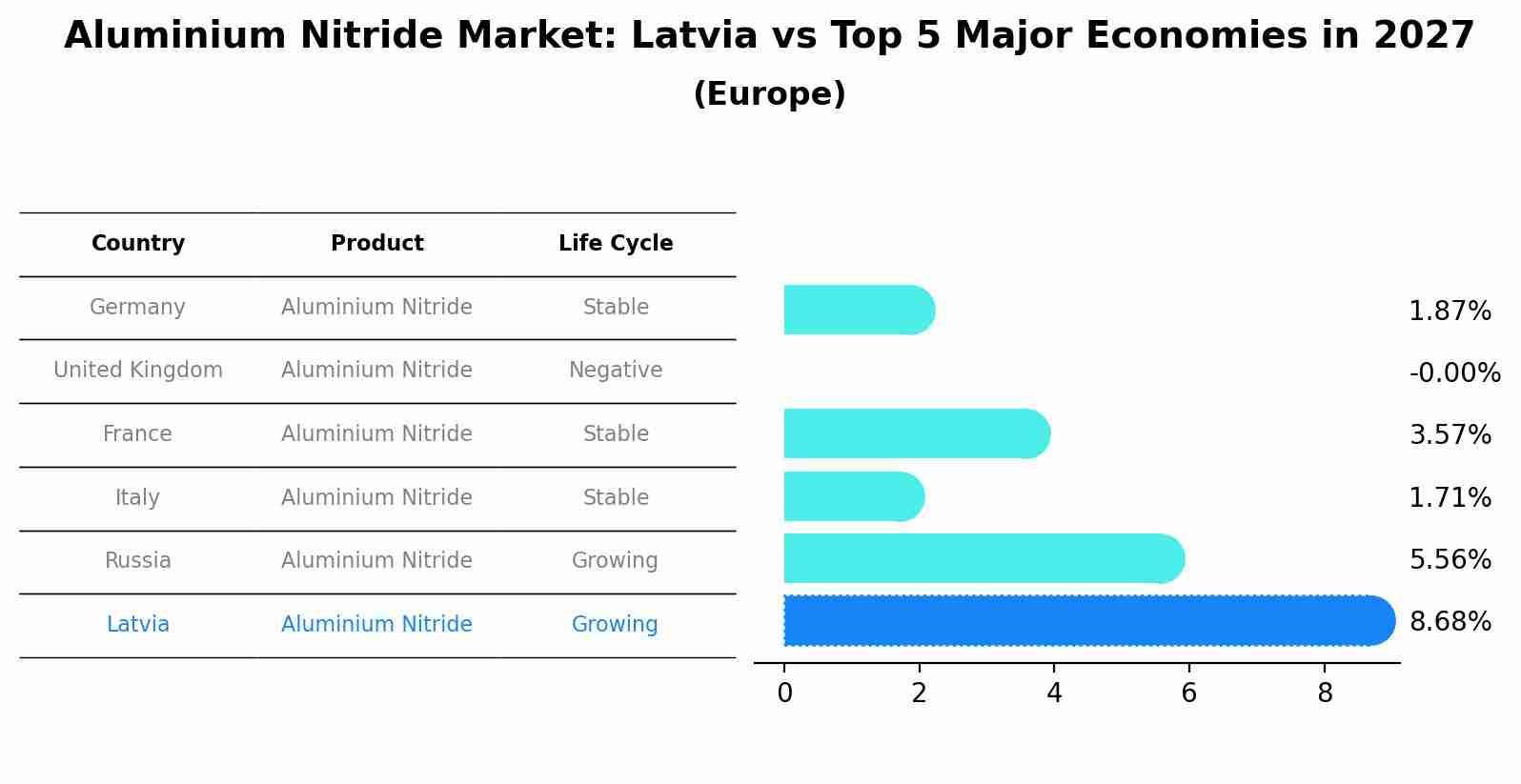 Aluminium Nitride Market: Latvia vs Top 5 Major Economies in 2027
(Europe)

| Country | Product | Life Cycle |
|---|---|---|
| Germany | Aluminium Nitride | Stable |
| United Kingdom | Aluminium Nitride | Negative |
| France | Aluminium Nitride | Stable |
| Italy | Aluminium Nitride | Stable |
| Russia | Aluminium Nitride | Growing |
| Latvia | Aluminium Nitride | Growing |

1.87%
-0.00%
3.57%
1.71%
5.56%
8.68%

0 2 4 6 8